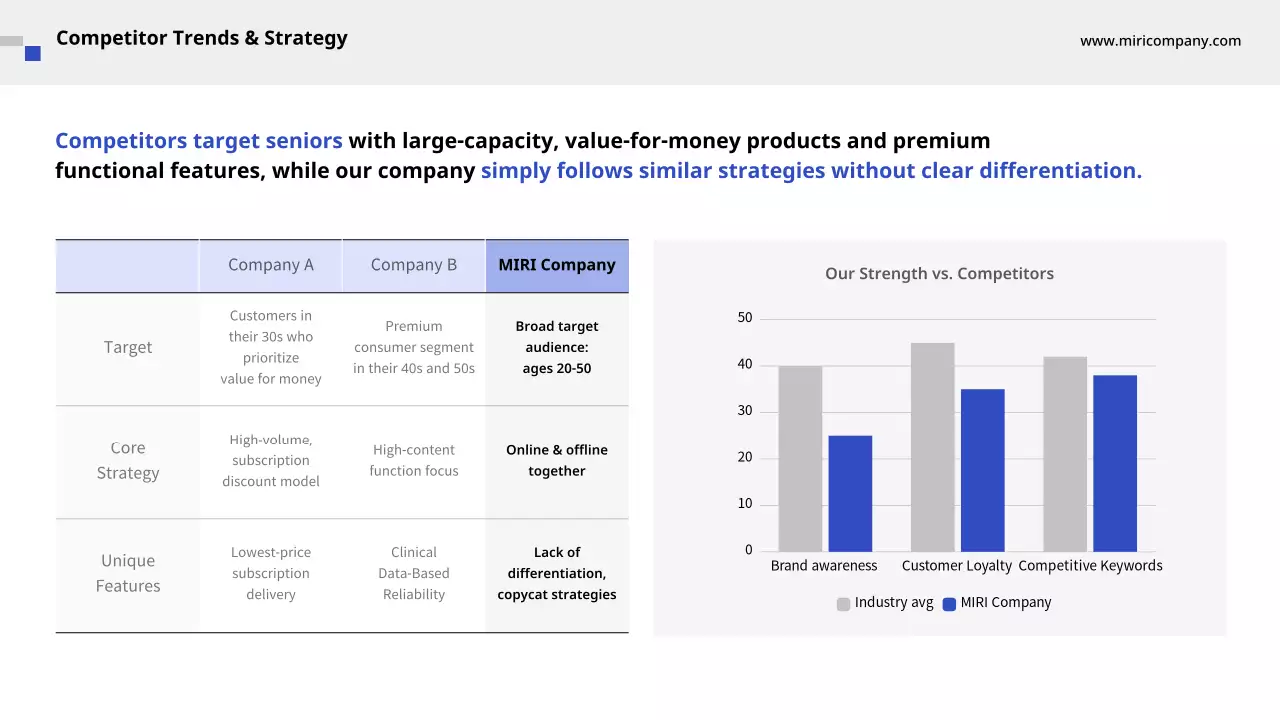 Competitor Trends & Strategy

www.miricompany.com

Competitors target seniors with large-capacity, value-for-money products and premium functional features, while our company simply follows similar strategies without clear differentiation.

| | Company A | Company B | MIRI Company |
|---|---|---|---|
| Target | Customers in their 30s who prioritize value for money | Premium consumer segment in their 40s and 50s | Broad target audience: ages 20-50 |
| Core Strategy | High-volume, subscription discount model | High-content function focus | Online & offline together |
| Unique Features | Lowest-price subscription delivery | Clinical Data-Based Reliability | Lack of differentiation, copycat strategies |

Our Strength vs. Competitors

50
40
30
20
10
0

Brand awareness
Customer Loyalty
Competitive Keywords

Industry avg
MIRI Company